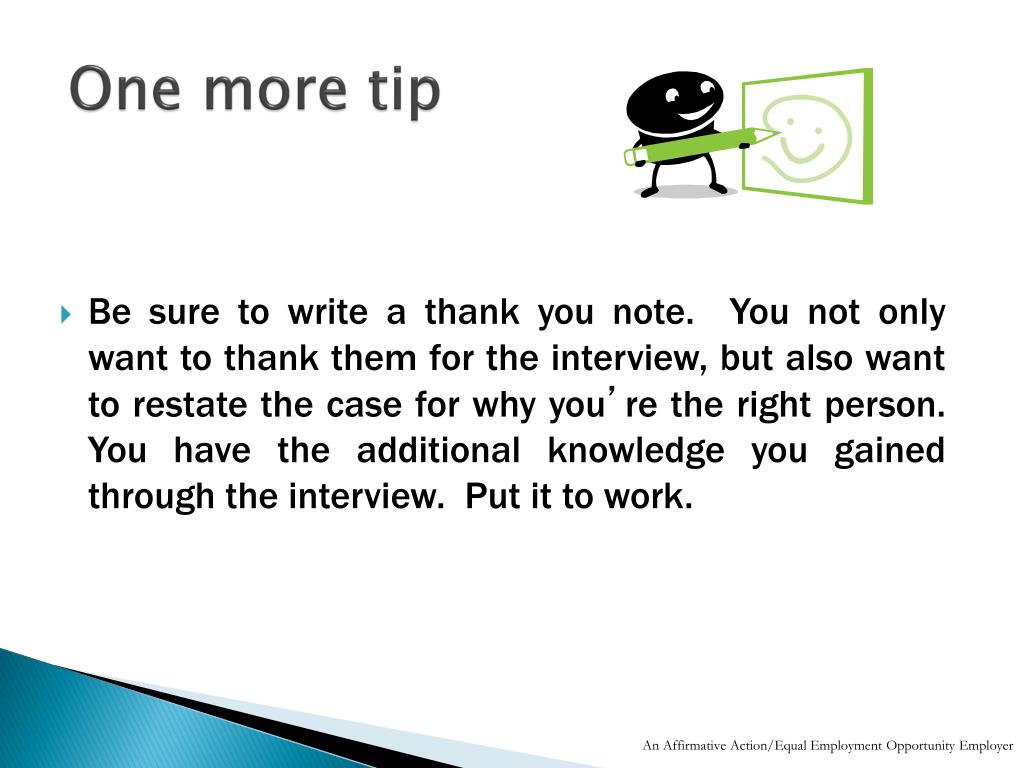 One more tip

Be sure to write a thank you note. You not only want to thank them for the interview, but also want to restate the case for why you’re the right person. You have the additional knowledge you gained through the interview. Put it to work.

An Affirmative Action/Equal Employment Opportunity Employer